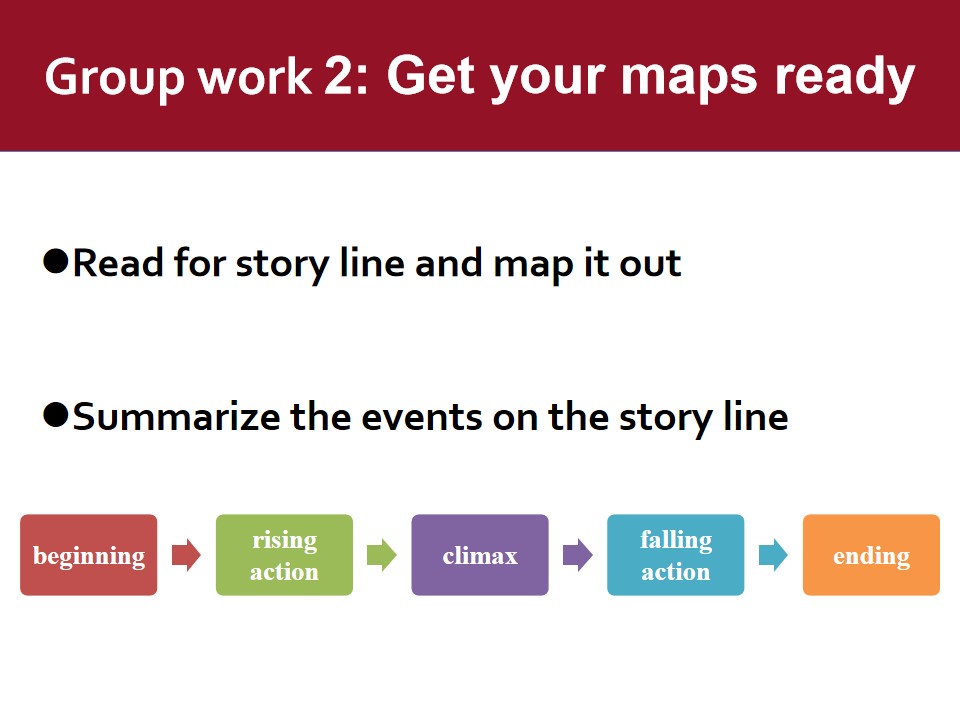 Group work 2: Get your maps ready

• Read for story line and map it out

• Summarize the events on the story line

beginning

rising action

climax

falling action

ending